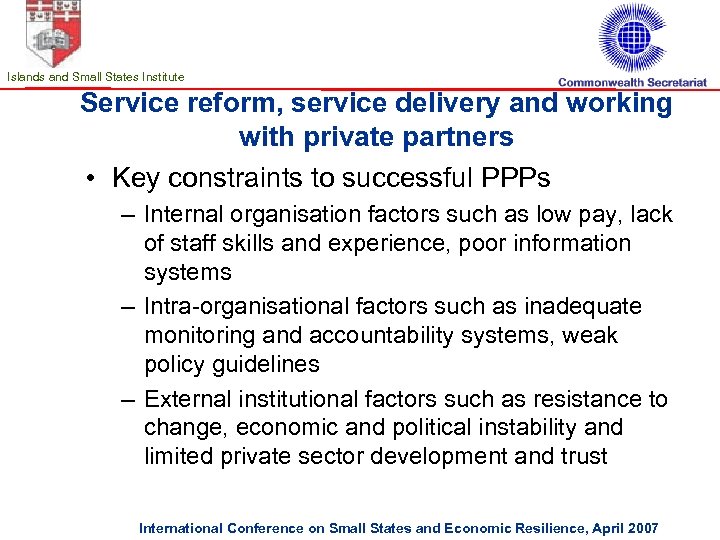 Islands and Small States Institute

Commonwealth Secretariat

Service reform, service delivery and working with private partners

• Key constraints to successful PPPs
– Internal organisation factors such as low pay, lack of staff skills and experience, poor information systems
– Intra-organisational factors such as inadequate monitoring and accountability systems, weak policy guidelines
– External institutional factors such as resistance to change, economic and political instability and limited private sector development and trust

International Conference on Small States and Economic Resilience, April 2007